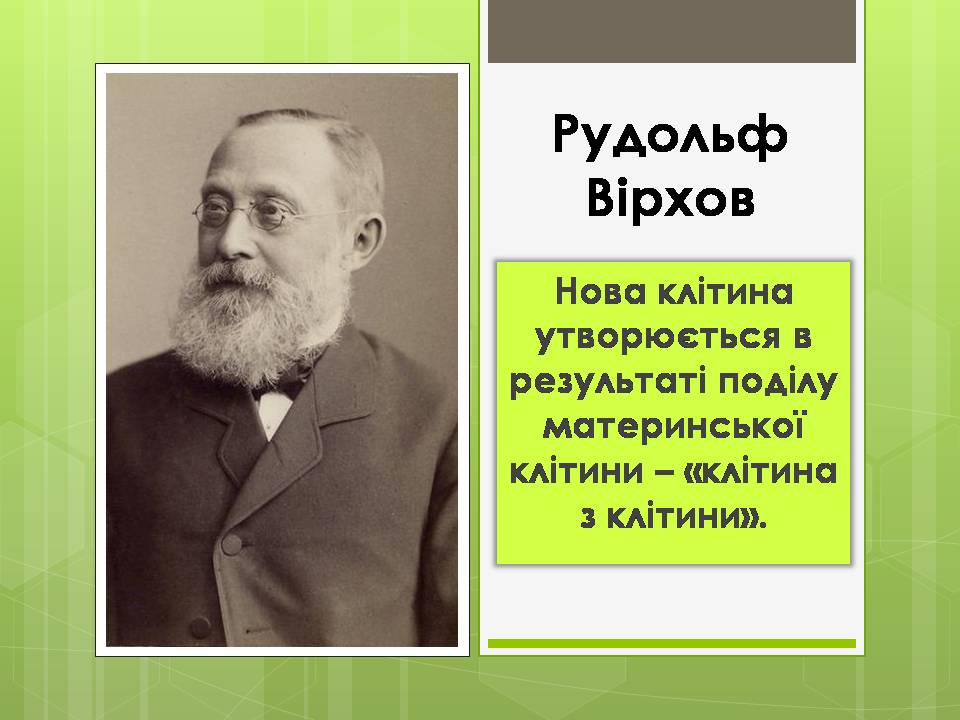 Рудольф Вірхов

Нова клітина утворюється в результаті поділу материнської клітини – «клітина з клітини».